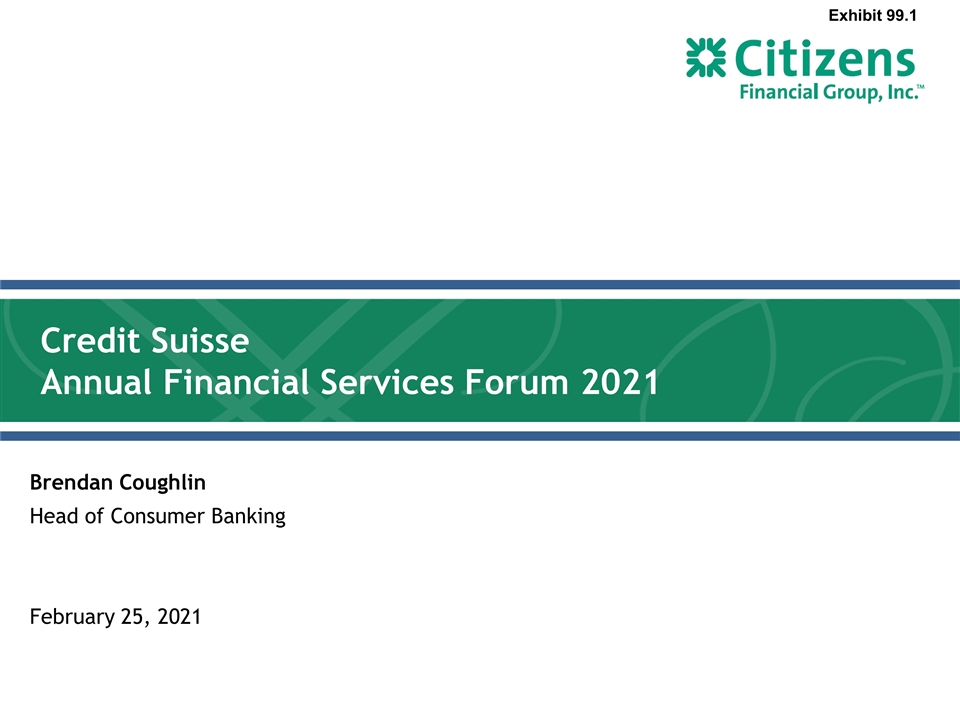 Exhibit 99.1

Citizens
Financial Group, Inc.™

Credit Suisse
Annual Financial Services Forum 2021

Brendan Coughlin
Head of Consumer Banking

February 25, 2021